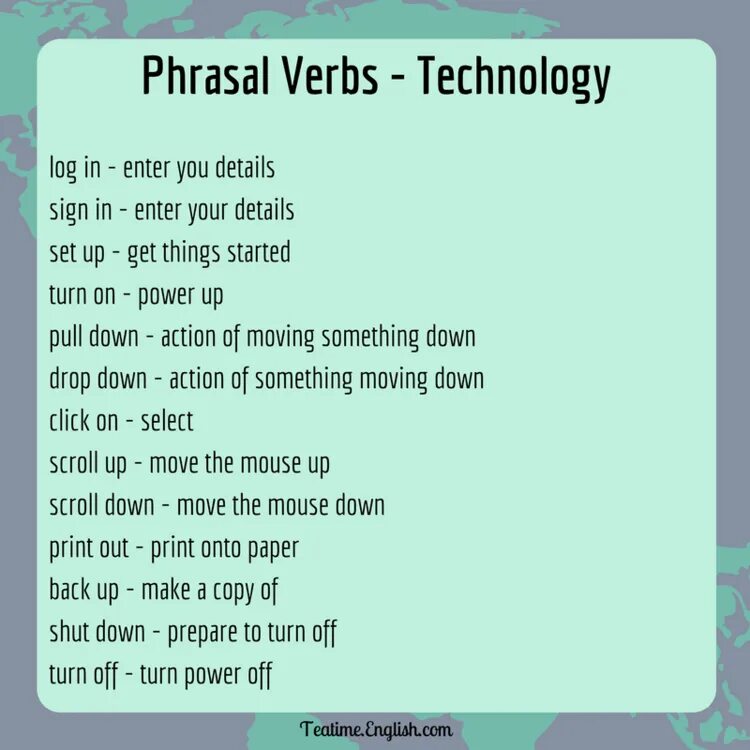 Phrasal Verbs - Technology

log in - enter you details
sign in - enter your details
set up - get things started
turn on - power up
pull down - action of moving something down
drop down - action of something moving down
click on - select
scroll up - move the mouse up
scroll down - move the mouse down
print out - print onto paper
back up - make a copy of
shut down - prepare to turn off
turn off - turn power off

Teatime.English.com